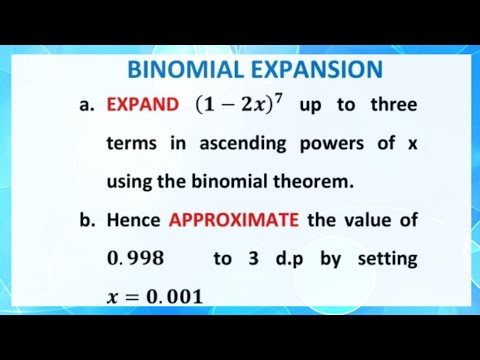 BINOMIAL EXPANSION

a. EXPAND $(1-2x)^7$ up to three terms in ascending powers of x using the binomial theorem.

b. Hence APPROXIMATE the value of $0.998$ to 3 d.p by setting $x = 0.001$